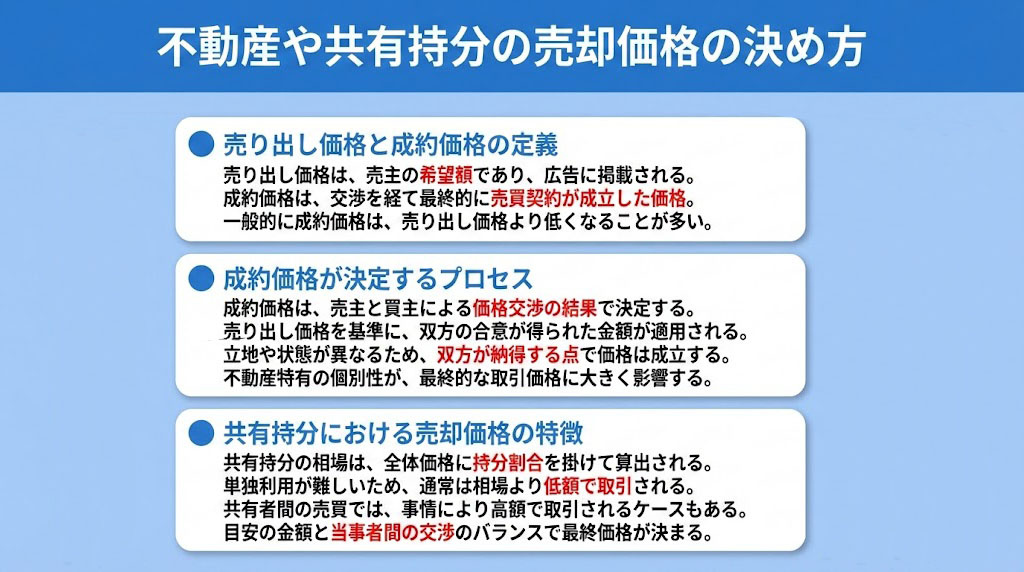 不動産や共有持分の売却価格の決め方

売り出し価格と成約価格の定義
売り出し価格は、売主の希望額であり、広告に掲載される。
成約価格は、交渉を経て最終的に売買契約が成立した価格。
一般的に成約価格は、売り出し価格より低くなることが多い。

成約価格が決定するプロセス
成約価格は、売主と買主による価格交渉の結果で決定する。
売り出し価格を基準に、双方の合意が得られた金額が適用される。
立地や状態が異なるため、双方が納得する点で価格は成立する。
不動産特有の個別性が、最終的な取引価格に大きく影響する。

共有持分における売却価格の特徴
共有持分の相場は、全体価格に持分割合を掛けて算出される。
単独利用が難しいため、通常は相場より低額で取引される。
共有者間の売買では、事情により高額で取引されるケースもある。
目安の金額と当事者間の交渉のバランスで最終価格が決まる。